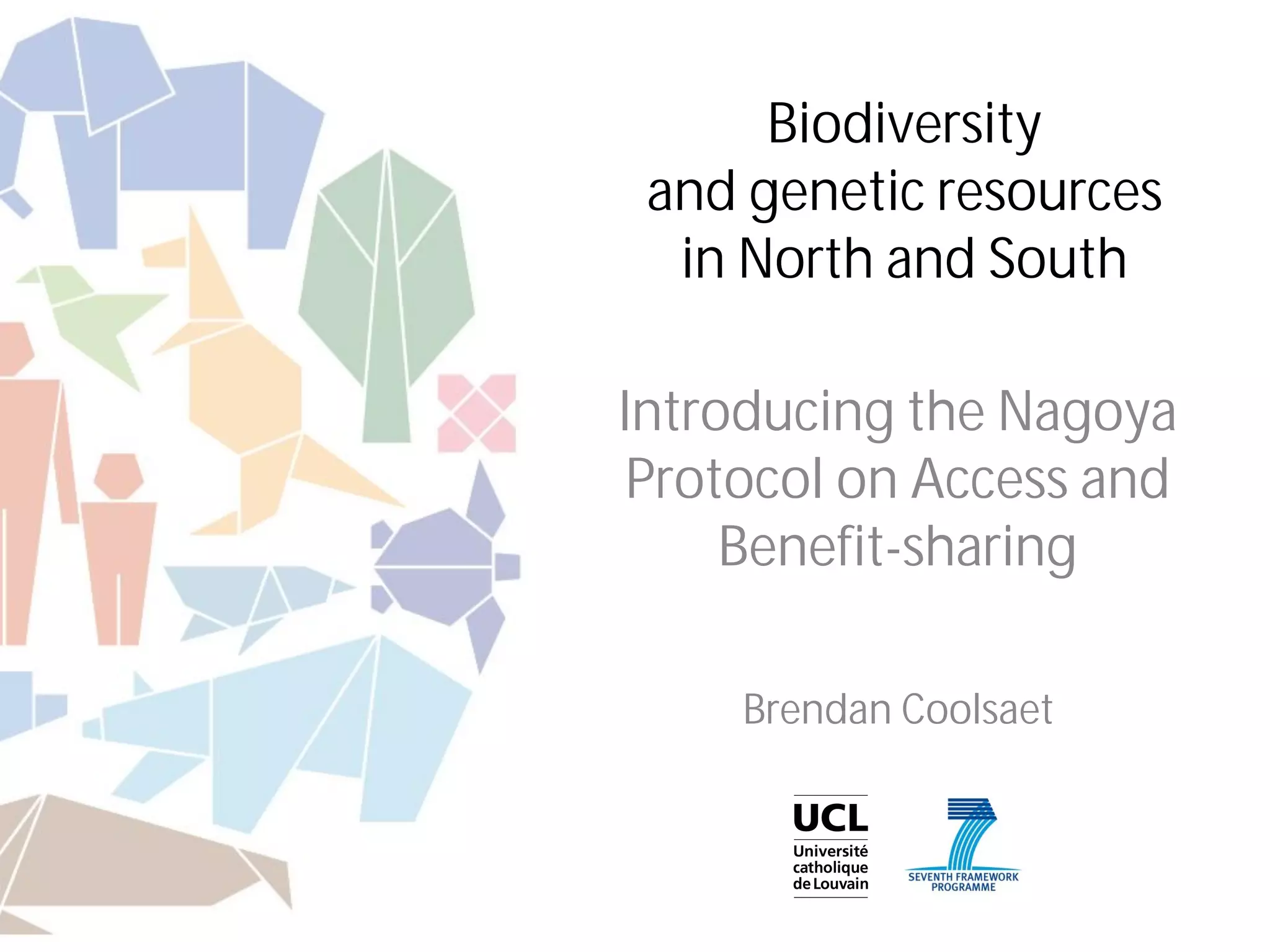 Biodiversity and genetic resources in North and South

Introducing the Nagoya Protocol on Access and Benefit-sharing

Brendan Coolsaet

UCL
Université catholique de Louvain

SEVENTH FRAMEWORK PROGRAMME